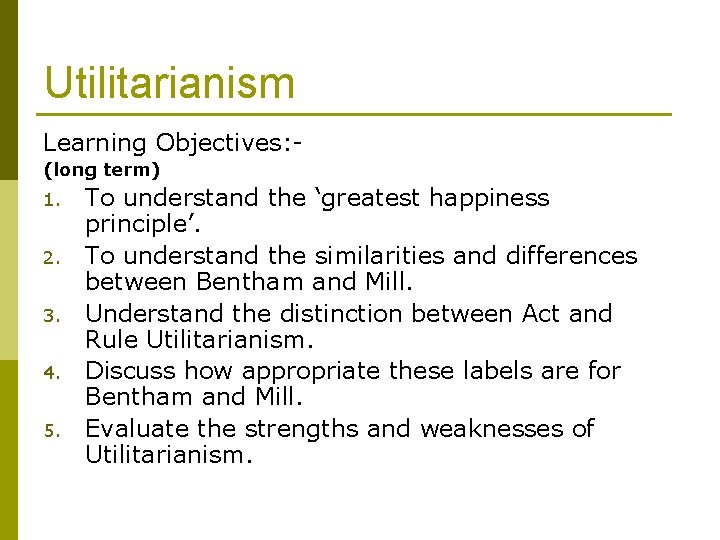 Utilitarianism

Learning Objectives:-
(long term)

1. To understand the ‘greatest happiness principle’.
2. To understand the similarities and differences between Bentham and Mill.
3. Understand the distinction between Act and Rule Utilitarianism.
4. Discuss how appropriate these labels are for Bentham and Mill.
5. Evaluate the strengths and weaknesses of Utilitarianism.